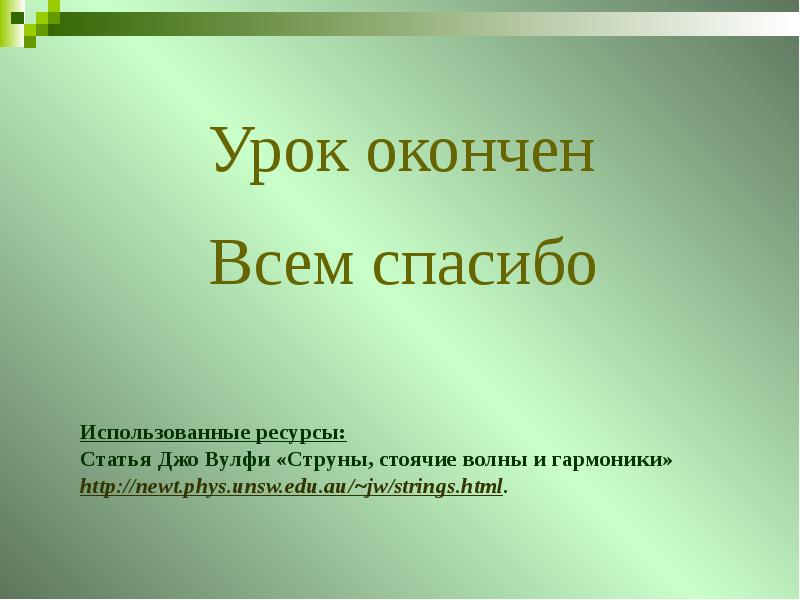 Урок окончен

Всем спасибо

Использованные ресурсы:
Статья Джо Вулфи «Струны, стоячие волны и гармоники»
http://newt.phys.unsw.edu.au/~jw/strings.html.